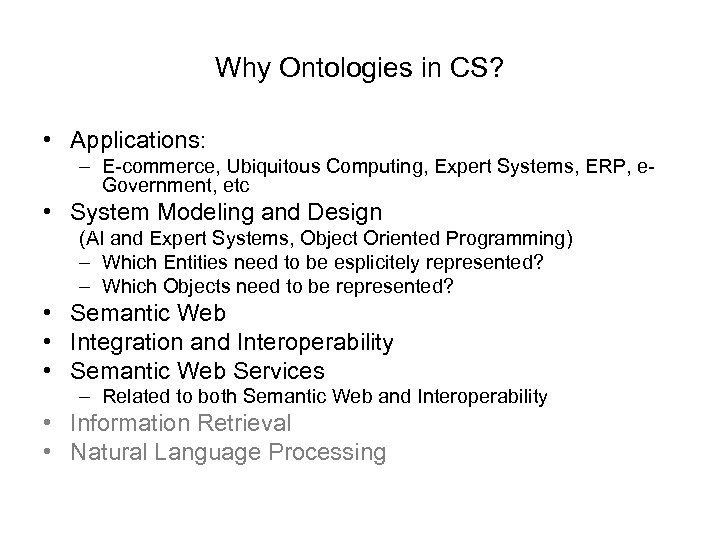 Why Ontologies in CS?

• Applications:
– E-commerce, Ubiquitous Computing, Expert Systems, ERP, e-Government, etc
• System Modeling and Design
(AI and Expert Systems, Object Oriented Programming)
– Which Entities need to be esplicitely represented?
– Which Objects need to be represented?
• Semantic Web
• Integration and Interoperability
• Semantic Web Services
– Related to both Semantic Web and Interoperability
• Information Retrieval
• Natural Language Processing